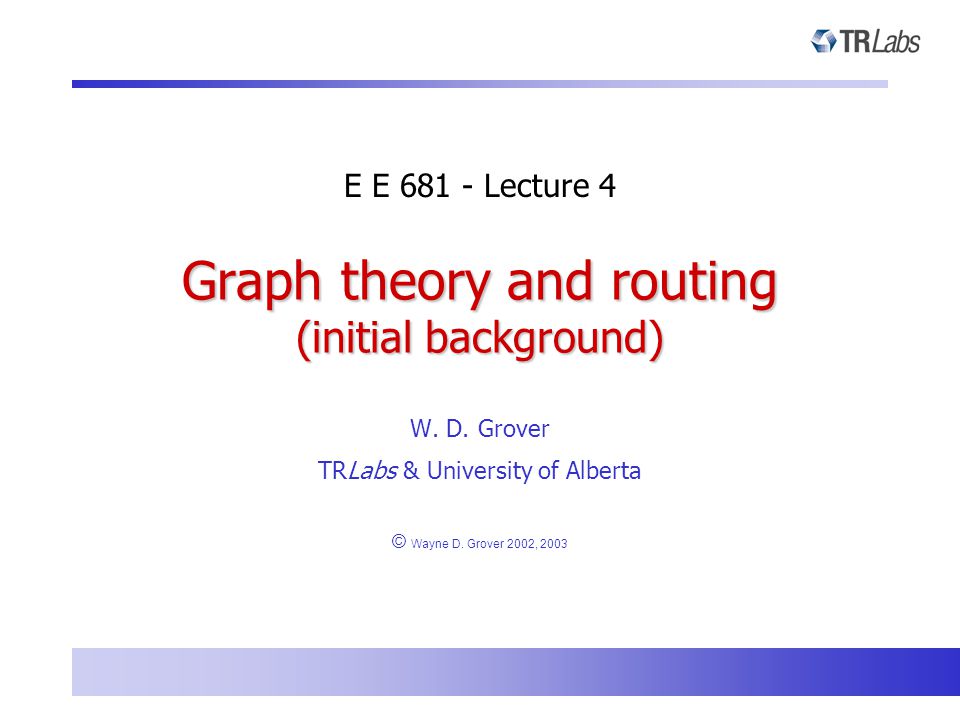 TRLabs

E E 681 - Lecture 4

Graph theory and routing
(initial background)

W. D. Grover

TRLabs & University of Alberta

© Wayne D. Grover 2002, 2003